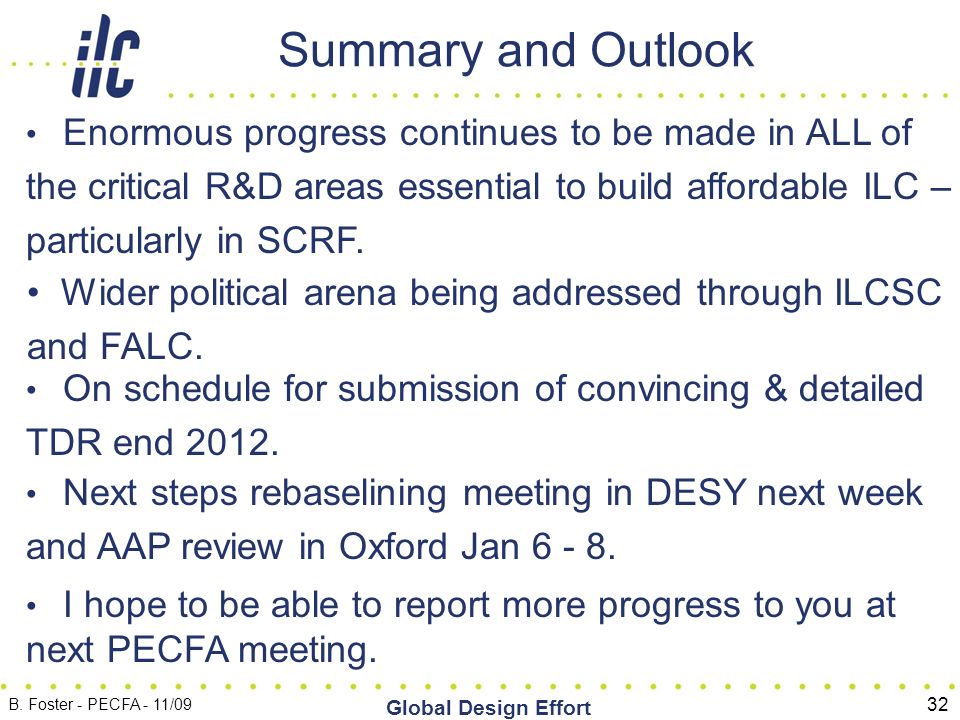 ilc

Summary and Outlook

• Enormous progress continues to be made in ALL of the critical R&D areas essential to build affordable ILC – particularly in SCRF.

• Wider political arena being addressed through ILCSC and FALC.

• On schedule for submission of convincing & detailed TDR end 2012.

• Next steps rebaselining meeting in DESY next week and AAP review in Oxford Jan 6 - 8.

• I hope to be able to report more progress to you at next PECFA meeting.

B. Foster - PECFA - 11/09

Global Design Effort

32